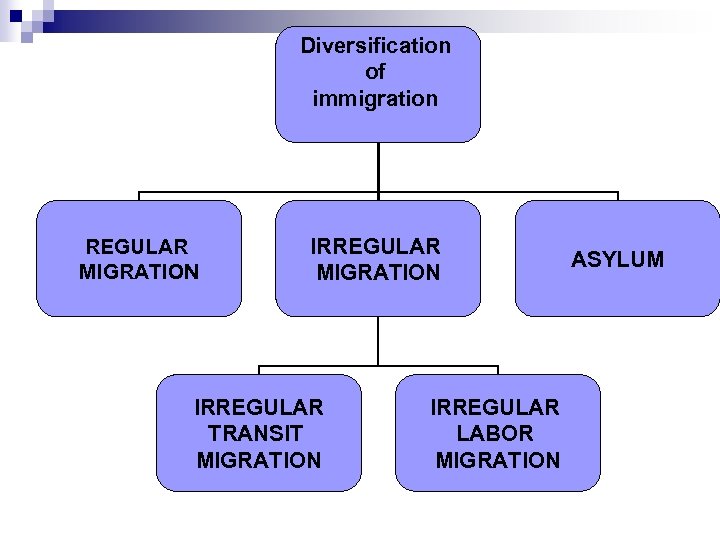 Diversification of immigration

REGULAR MIGRATION

IRREGULAR MIGRATION

ASYLUM

IRREGULAR TRANSIT MIGRATION

IRREGULAR LABOR MIGRATION